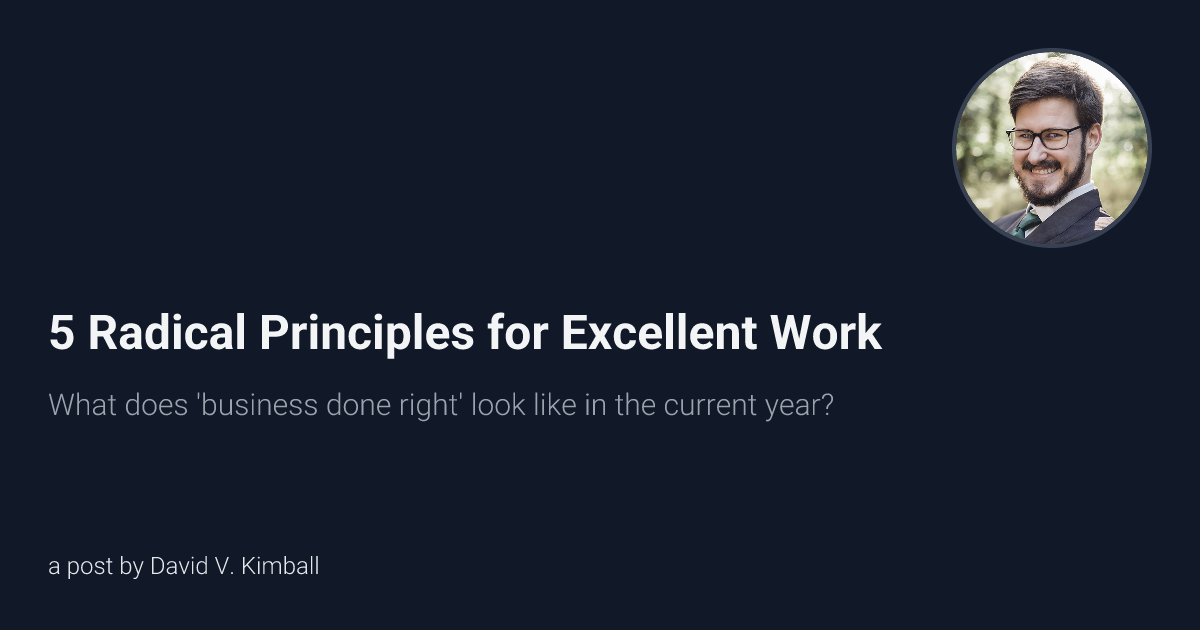 5 Radical Principles for Excellent Work

What does 'business done right' look like in the current year?

a post by David V. Kimball